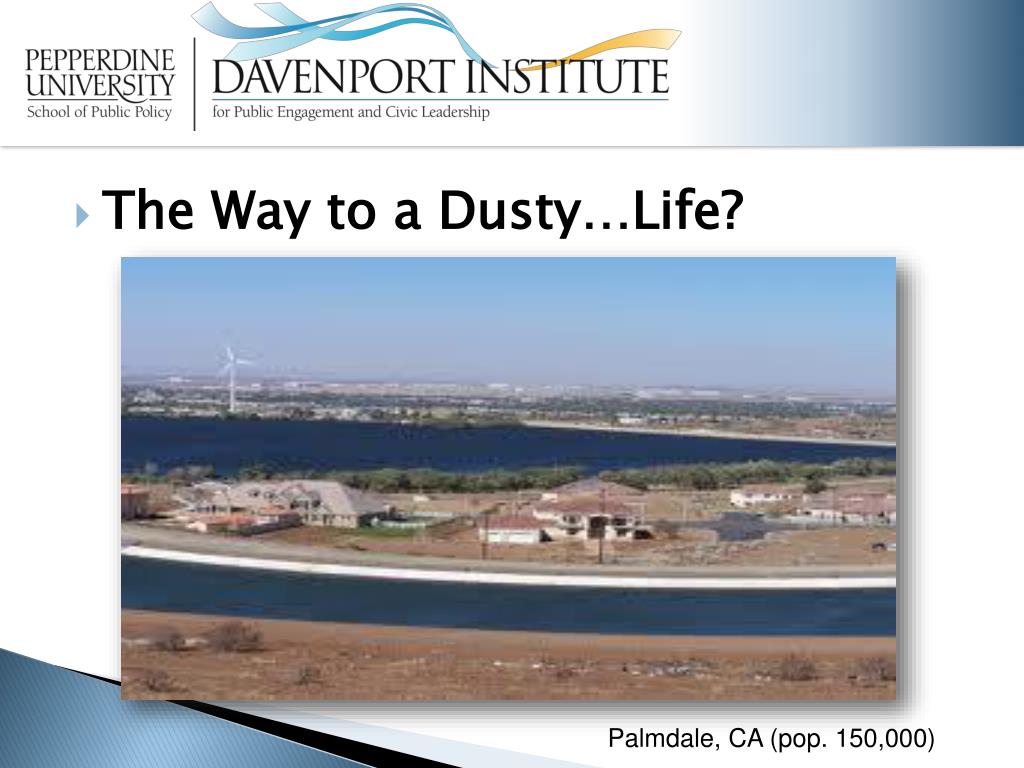 PEPPERDINE UNIVERSITY
School of Public Policy

DAVENPORT INSTITUTE
for Public Engagement and Civic Leadership

The Way to a Dusty…Life?

Palmdale, CA (pop. 150,000)